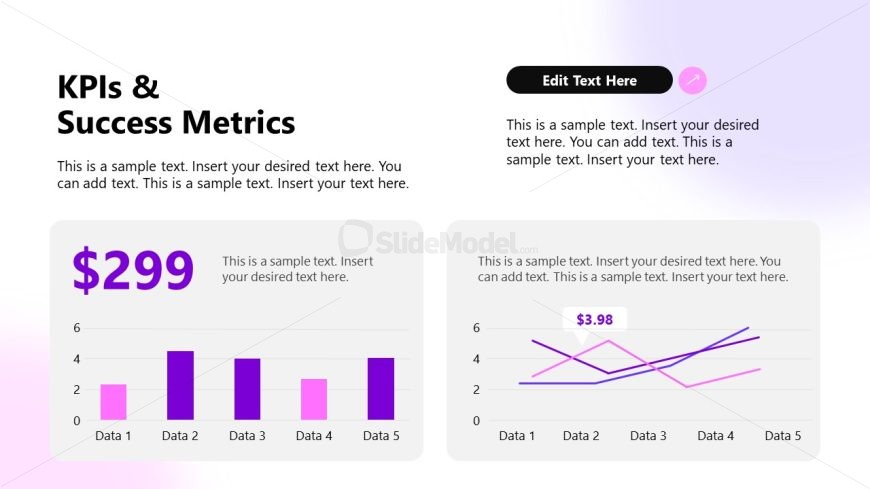 KPIs &
Success Metrics

This is a sample text. Insert your desired text here. You can add text. This is a sample text. Insert your text here.

Edit Text Here

This is a sample text. Insert your desired text here. You can add text. This is a sample text. Insert your text here.

SlideModel.com

$299

This is a sample text. Insert your desired text here.

6
4
2
0
Data 1 Data 2 Data 3 Data 4 Data 5

This is a sample text. Insert your desired text here. You can add text. This is a sample text. Insert your text here.

$3.98

6
4
2
0
Data 1 Data 2 Data 3 Data 4 Data 5